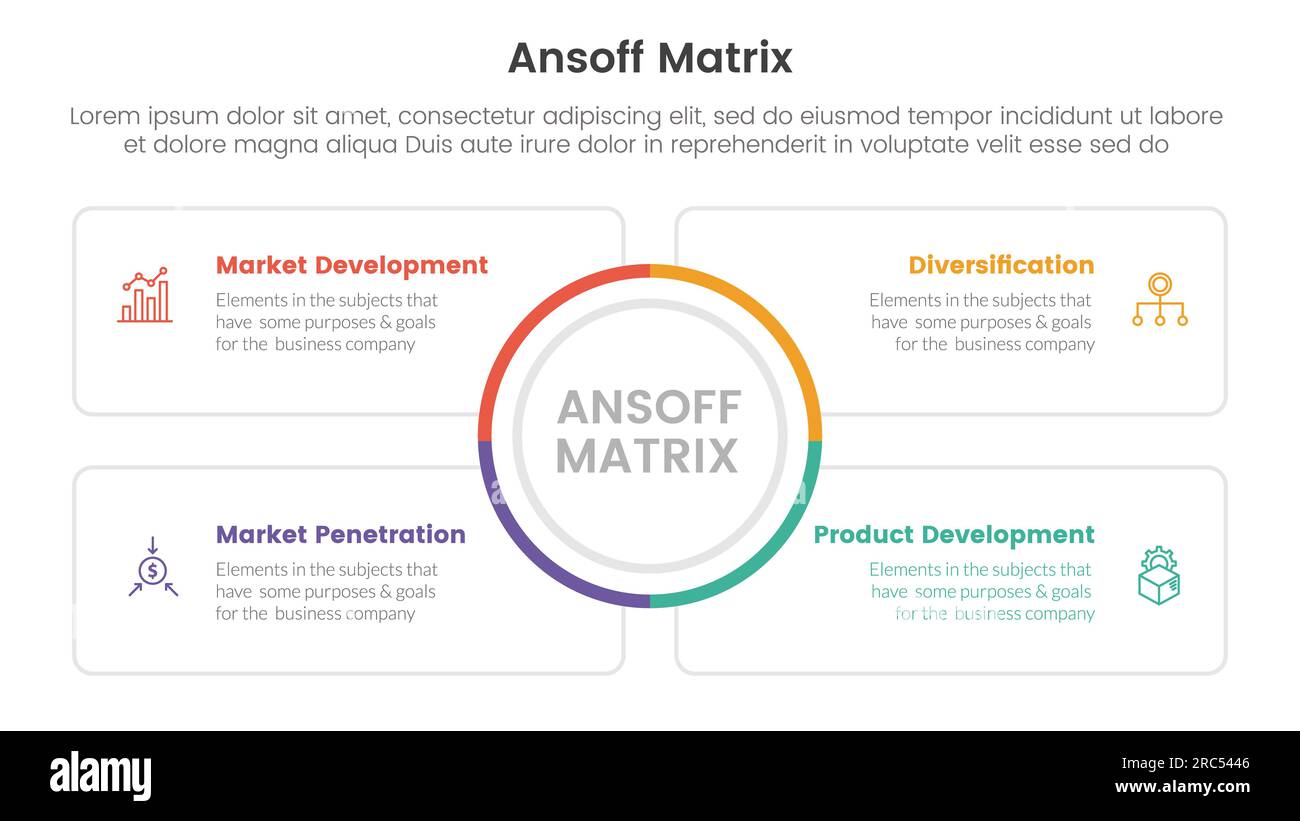 Ansoff Matrix

Lorem ipsum dolor sit amet, consectetur adipiscing elit, sed do eiusmod tempor incididunt ut labore et dolore magna aliqua Duis aute irure dolor in reprehenderit in voluptate velit esse sed do

Market Development
Elements in the subjects that have some purposes & goals for the business company

Diversification
Elements in the subjects that have some purposes & goals for the business company

ANSOFF MATRIX

Market Penetration
Elements in the subjects that have some purposes & goals for the business company

Product Development
Elements in the subjects that have some purposes & goals for the business company

alamy

Image ID: 2RC5446
www.alamy.com